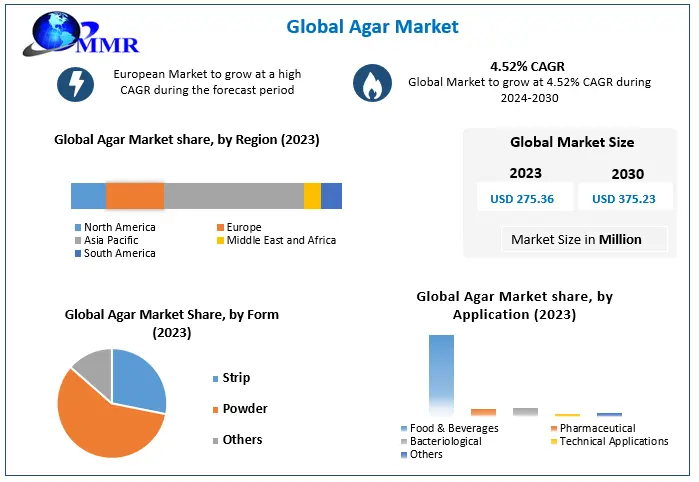 MMR

Global Agar Market

European Market to grow at a high CAGR during the forecast period

4.52% CAGR
Global Market to grow at 4.52% CAGR during 2024-2030

Global Agar Market share, by Region (2023)

North America
Europe
Asia Pacific
Middle East and Africa
South America

Global Market Size

2023
2030

USD 275.36
USD 375.23

Market Size in Million

Global Agar Market Share, by Form (2023)

Strip
Powder
Others

Global Agar Market share, by Application (2023)

Food & Beverages
Pharmaceutical
Bacteriological
Technical Applications
Others